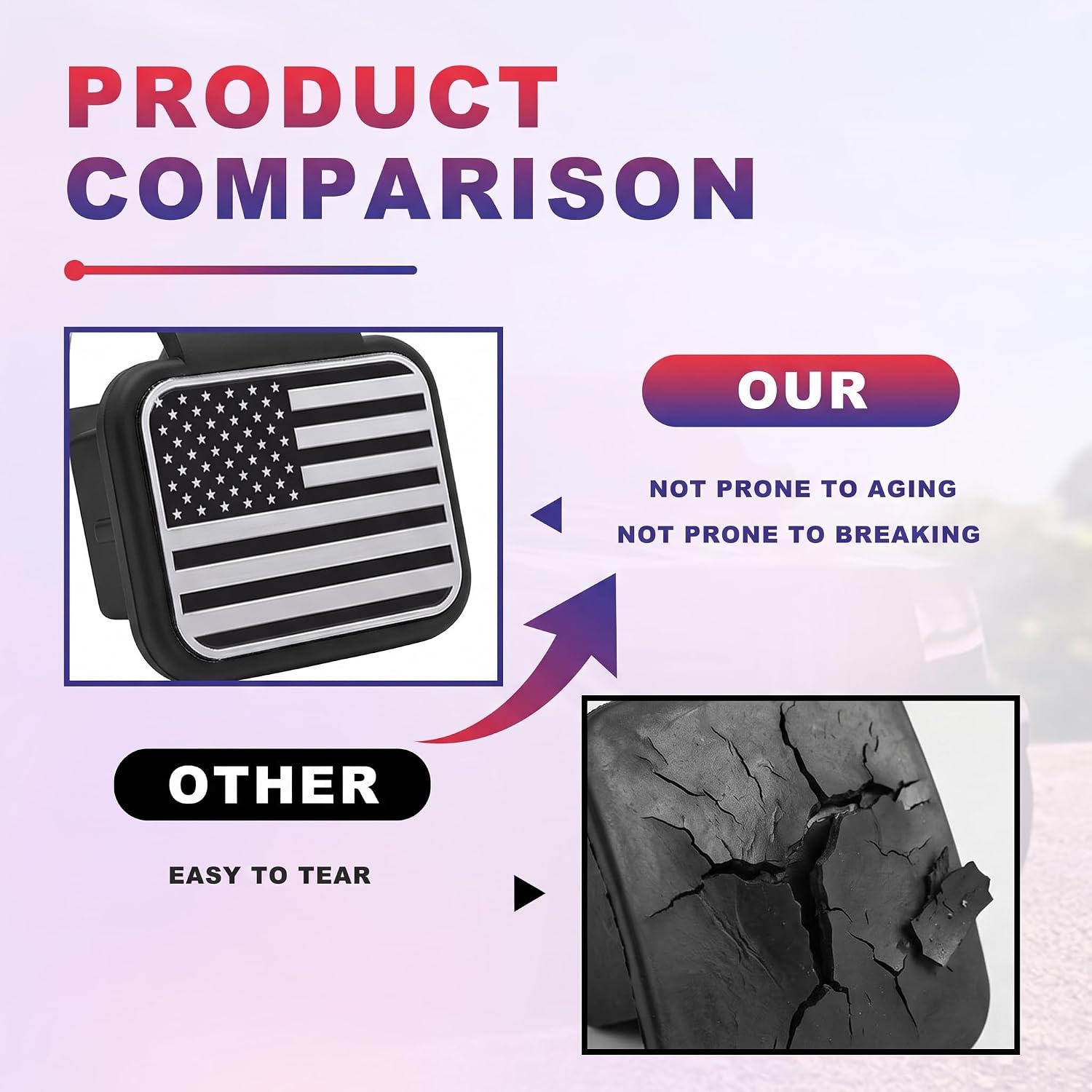 PRODUCT COMPARISON

OUR

NOT PRONE TO AGING
NOT PRONE TO BREAKING

OTHER

EASY TO TEAR